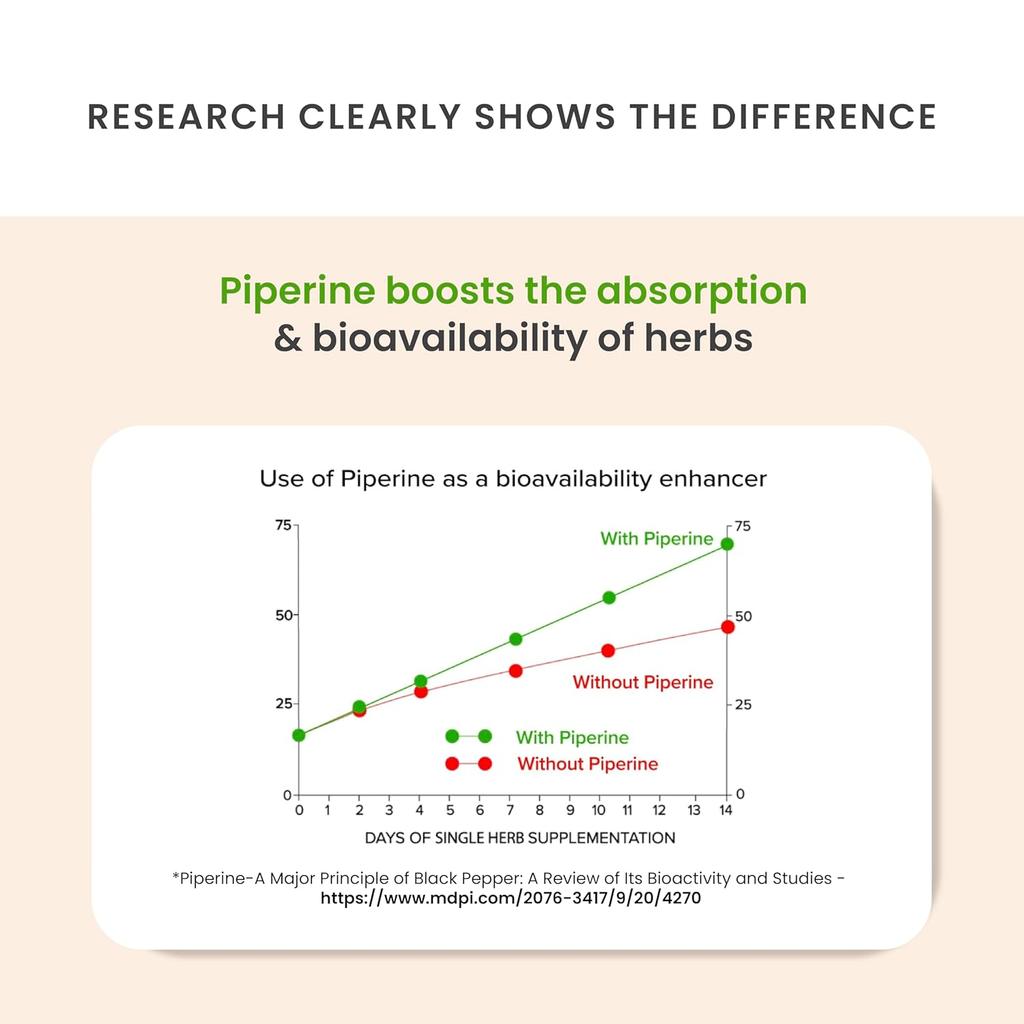 RESEARCH CLEARLY SHOWS THE DIFFERENCE

Piperine boosts the absorption & bioavailability of herbs

Use of Piperine as a bioavailability enhancer

75
50
25
0

75
50
25
0

With Piperine
Without Piperine

With Piperine
Without Piperine

0 1 2 3 4 5 6 7 8 9 10 11 12 13 14

DAYS OF SINGLE HERB SUPPLEMENTATION

*Piperine-A Major Principle of Black Pepper: A Review of Its Bioactivity and Studies - https://www.mdpi.com/2076-3417/9/20/4270